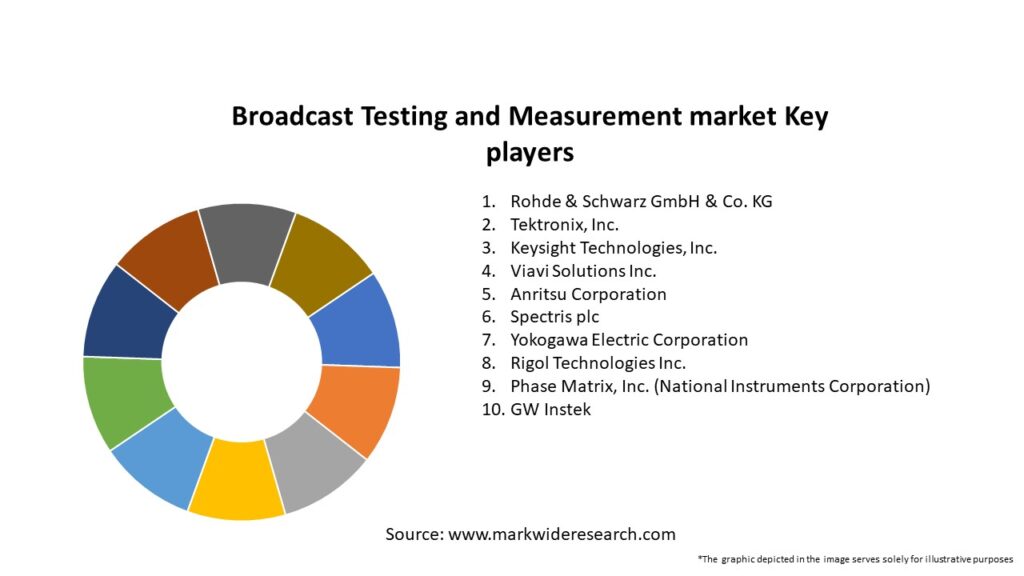 Broadcast Testing and Measurement market Key players

1. Rohde & Schwarz GmbH & Co. KG
2. Tektronix, Inc.
3. Keysight Technologies, Inc.
4. Viavi Solutions Inc.
5. Anritsu Corporation
6. Spectris plc
7. Yokogawa Electric Corporation
8. Rigol Technologies Inc.
9. Phase Matrix, Inc. (National Instruments Corporation)
10. GW Instek

Source: www.markwideresearch.com

*The graphic depicted in the image serves solely for illustrative purposes